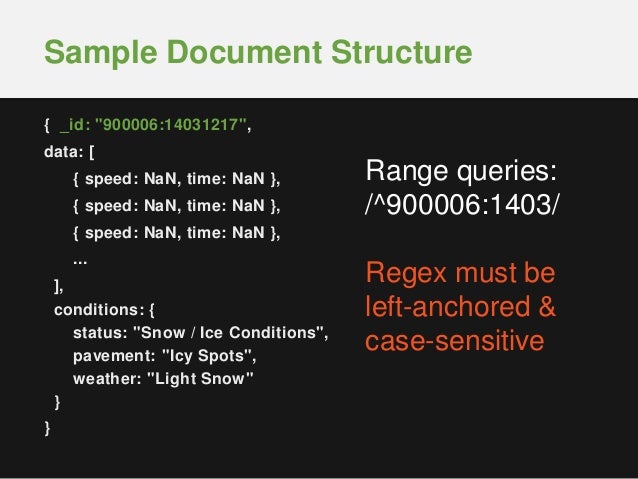 Sample Document Structure

{ _id: "900006:14031217",
data: [
{ speed: NaN, time: NaN },
{ speed: NaN, time: NaN },
{ speed: NaN, time: NaN },
...
],
conditions: {
status: "Snow / Ice Conditions",
pavement: "Icy Spots",
weather: "Light Snow"
}
}

Range queries:
/^900006:1403/

Regex must be left-anchored & case-sensitive